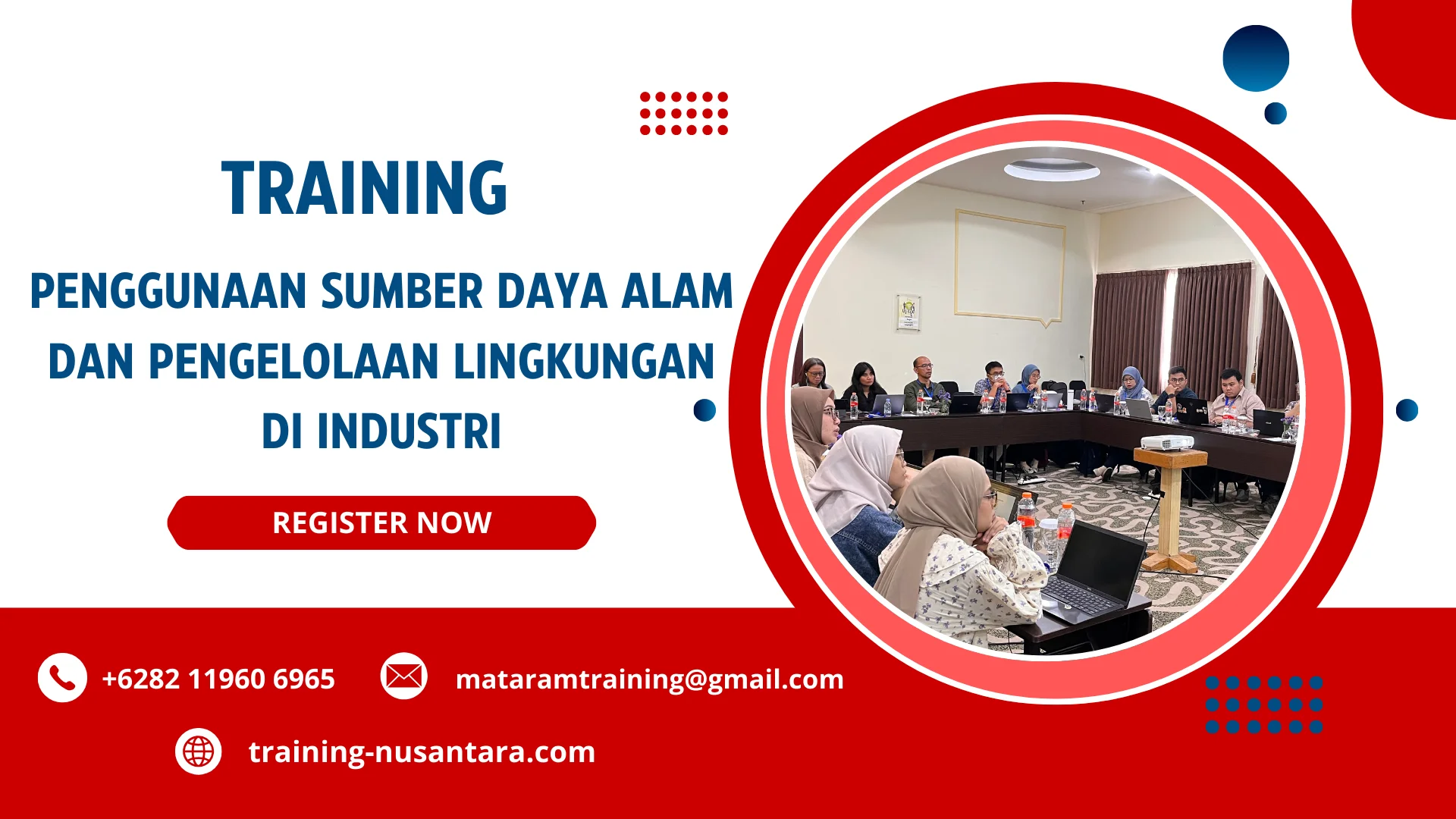 TRAINING

PENGGUNAAN SUMBER DAYA ALAM DAN PENGELOLAAN LINGKUNGAN DI INDUSTRI

REGISTER NOW

+6282 11960 6965

mataramtraining@gmail.com

training-nusantara.com